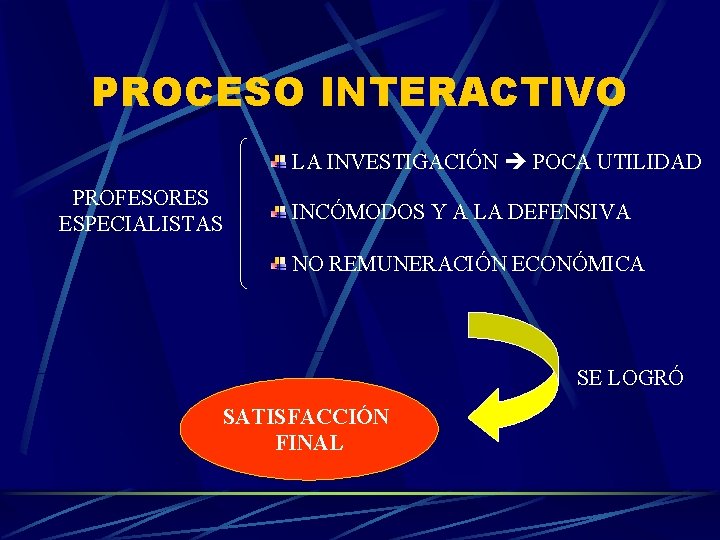 PROCESO INTERACTIVO

PROFESORES ESPECIALISTAS

LA INVESTIGACIÓN → POCA UTILIDAD

INCÓMODOS Y A LA DEFENSIVA

NO REMUNERACIÓN ECONÓMICA

SE LOGRÓ

SATISFACCIÓN FINAL